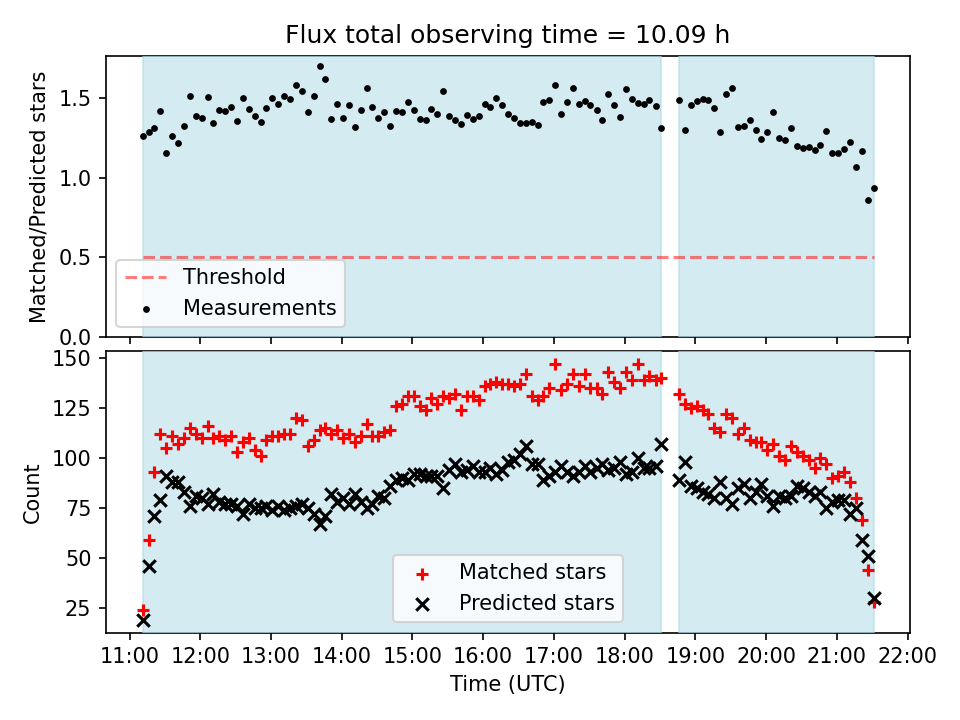 Flux total observing time = 10.09 h

Matched/Predicted stars

1.5
1.0
0.5
0.0

Threshold
Measurements

Count

150
125
100
75
50
25

Matched stars
Predicted stars

11:00 12:00 13:00 14:00 15:00 16:00 17:00 18:00 19:00 20:00 21:00 22:00

Time (UTC)